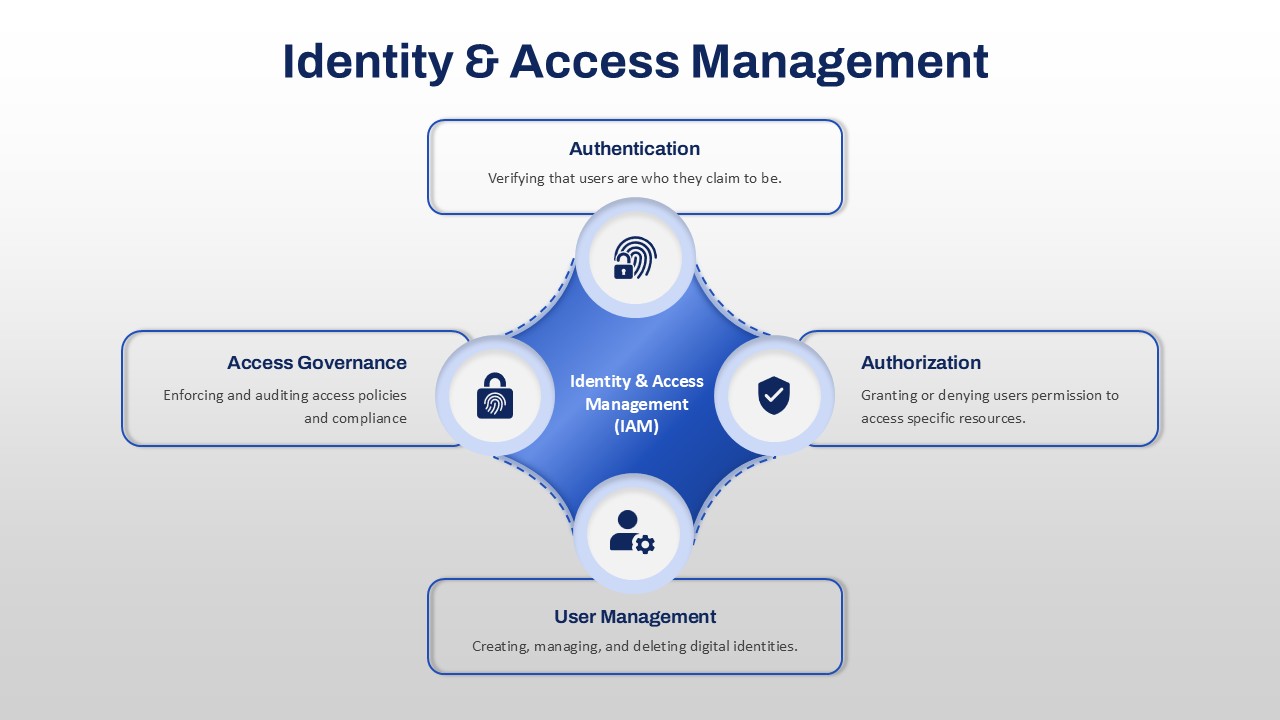 Identity & Access Management

Authentication
Verifying that users are who they claim to be.

Access Governance
Enforcing and auditing access policies and compliance

Identity & Access Management (IAM)

Authorization
Granting or denying users permission to access specific resources.

User Management
Creating, managing, and deleting digital identities.